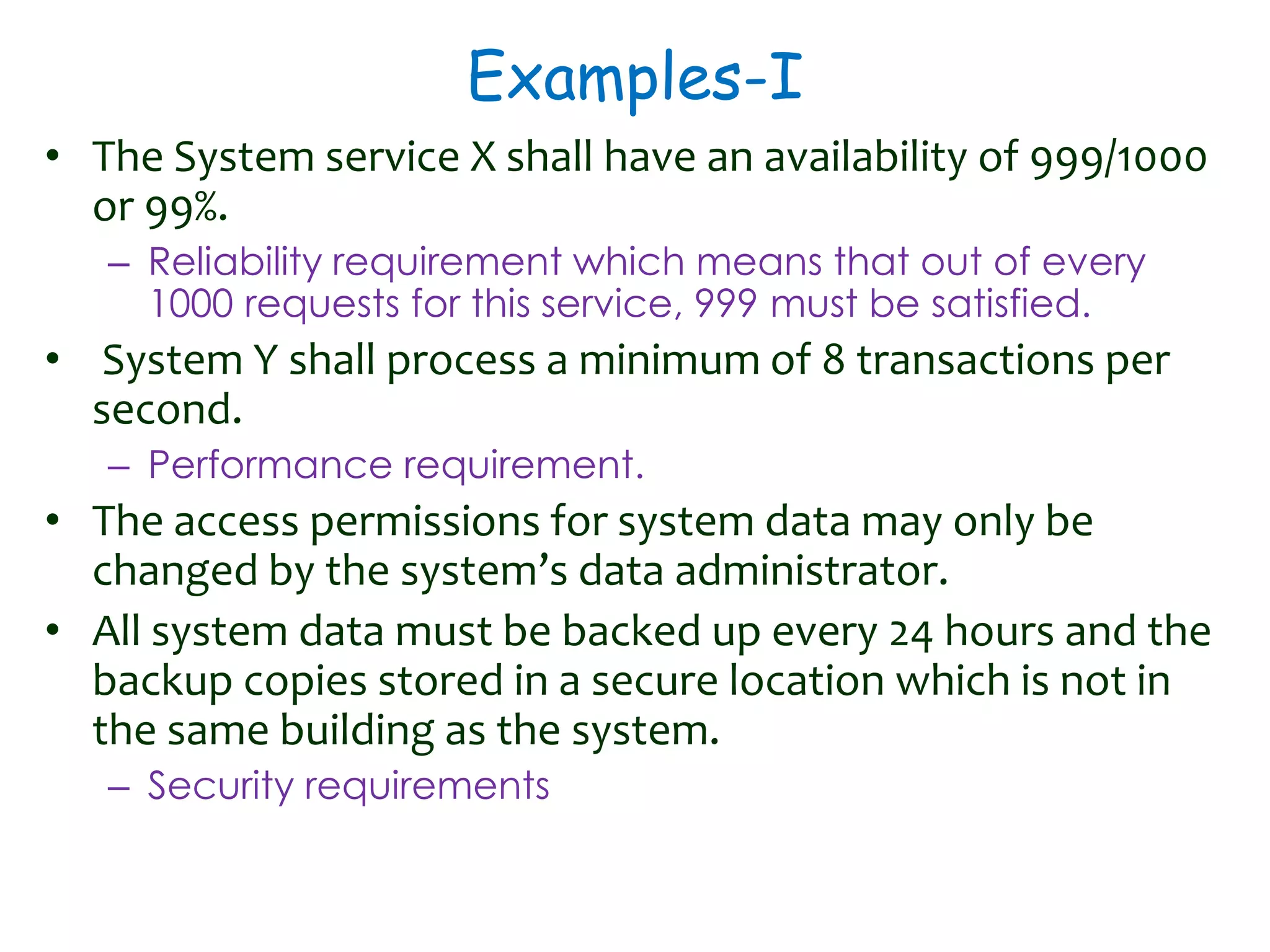 Examples-I

• The System service X shall have an availability of 999/1000 or 99%.
– Reliability requirement which means that out of every 1000 requests for this service, 999 must be satisfied.

• System Y shall process a minimum of 8 transactions per second.
– Performance requirement.

• The access permissions for system data may only be changed by the system's data administrator.

• All system data must be backed up every 24 hours and the backup copies stored in a secure location which is not in the same building as the system.
– Security requirements